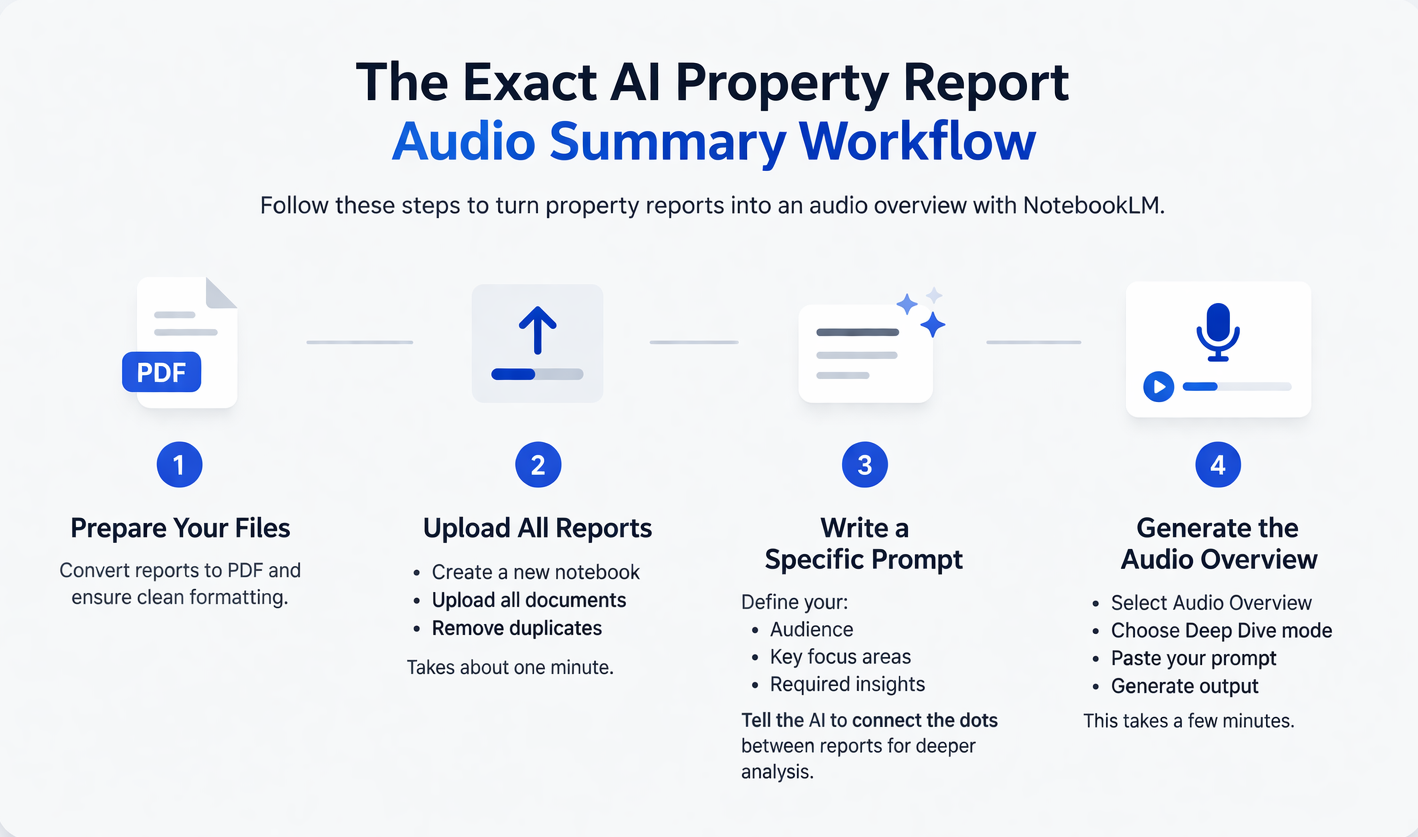 The Exact AI Property Report
Audio Summary Workflow

Follow these steps to turn property reports into an audio overview with NotebookLM.

PDF

1

Prepare Your Files

Convert reports to PDF and ensure clean formatting.

2

Upload All Reports

- Create a new notebook
- Upload all documents
- Remove duplicates

Takes about one minute.

3

Write a Specific Prompt

Define your:
- Audience
- Key focus areas
- Required insights

Tell the AI to connect the dots between reports for deeper analysis.

4

Generate the Audio Overview

- Select Audio Overview
- Choose Deep Dive mode
- Paste your prompt
- Generate output

This takes a few minutes.